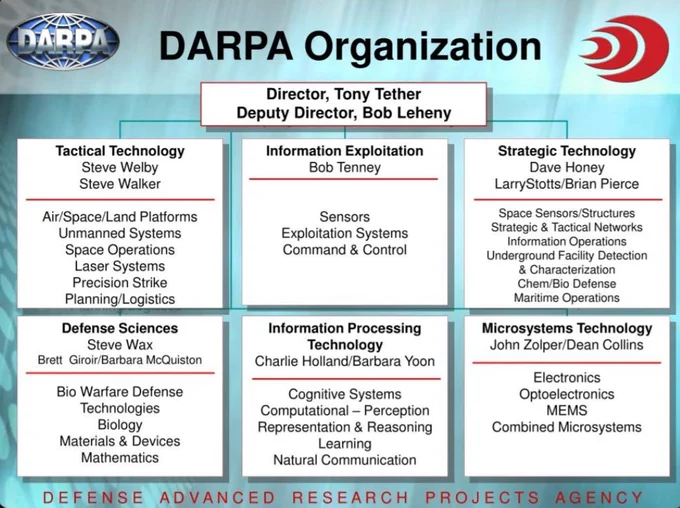 DARPA

DARPA Organization

Director, Tony Tether
Deputy Director, Bob Leheny

Tactical Technology
Steve Welby
Steve Walker

Air/Space/Land Platforms
Unmanned Systems
Space Operations
Laser Systems
Precision Strike
Planning/Logistics

Information Exploitation
Bob Tenney

Sensors
Exploitation Systems
Command & Control

Strategic Technology
Dave Honey
LarryStotts/Brian Pierce

Space Sensors/Structures
Strategic & Tactical Networks
Information Operations
Underground Facility Detection & Characterization
Chem/Bio Defense
Maritime Operations

Defense Sciences
Steve Wax
Brett Giroir/Barbara McQuiston

Bio Warfare Defense Technologies
Biology
Materials & Devices
Mathematics

Information Processing Technology
Charlie Holland/Barbara Yoon

Cognitive Systems
Computational – Perception
Representation & Reasoning
Learning
Natural Communication

Microsystems Technology
John Zolper/Dean Collins

Electronics
Optoelectronics
MEMS
Combined Microsystems

DEFENSE ADVANCED RESEARCH PROJECTS AGENCY